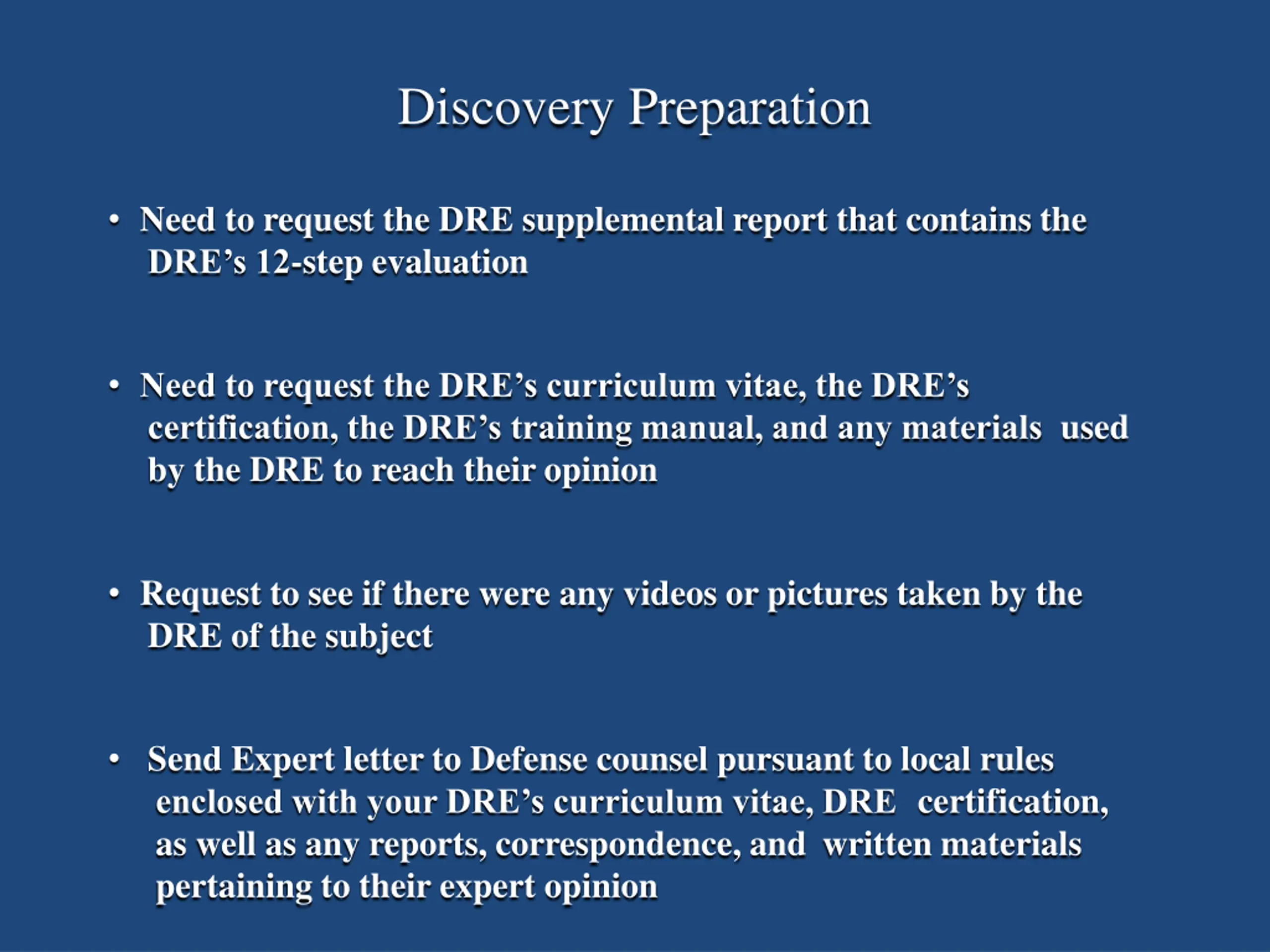 Discovery Preparation

• Need to request the DRE supplemental report that contains the DRE’s 12-step evaluation

• Need to request the DRE’s curriculum vitae, the DRE’s certification, the DRE’s training manual, and any materials used by the DRE to reach their opinion

• Request to see if there were any videos or pictures taken by the DRE of the subject

• Send Expert letter to Defense counsel pursuant to local rules enclosed with your DRE’s curriculum vitae, DRE certification, as well as any reports, correspondence, and written materials pertaining to their expert opinion